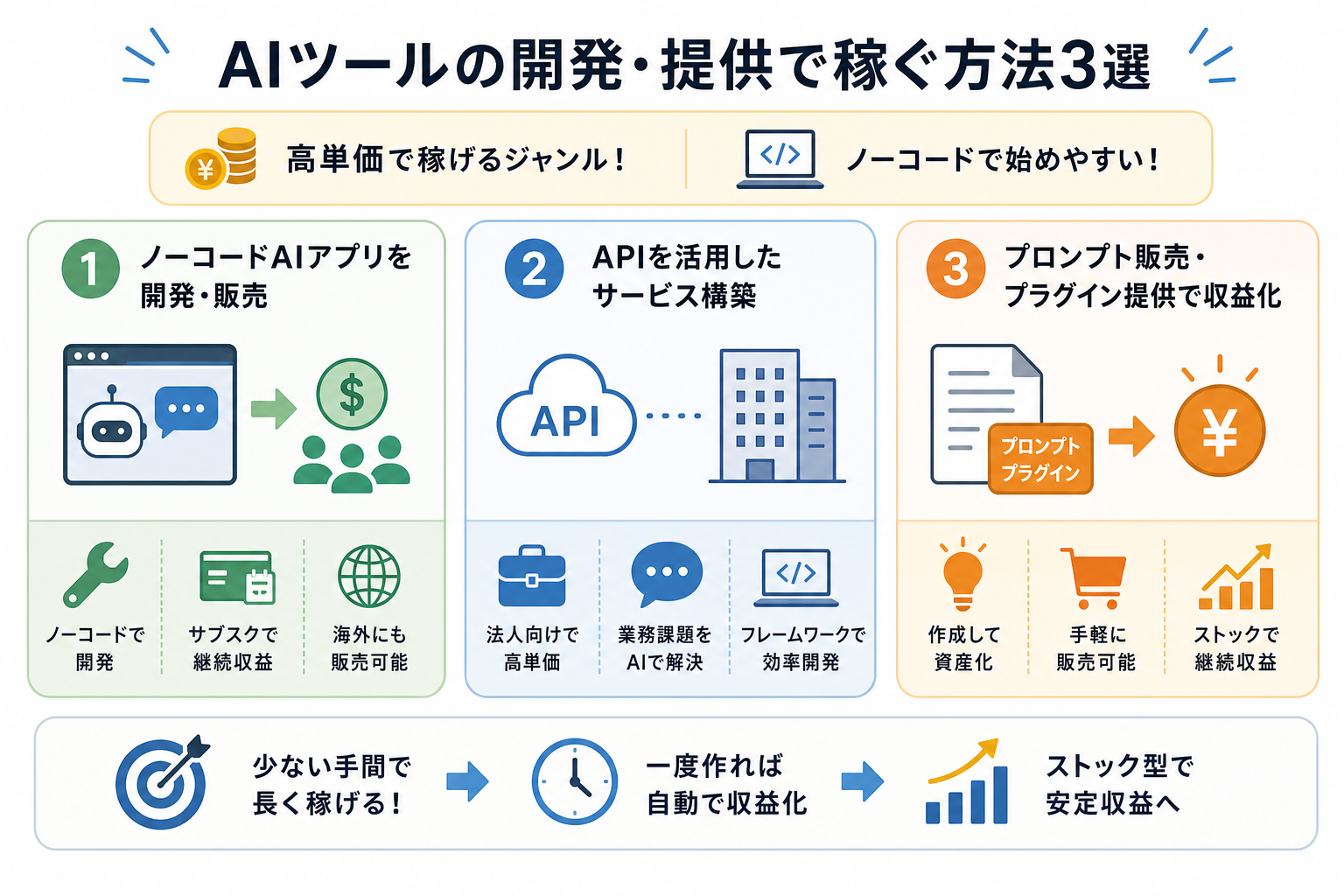 AIツールの開発・提供で稼ぐ方法3選

¥ 高単価で稼げるジャンル！

</> ノーコードで始めやすい！

1 ノーコードAIアプリを開発・販売

$

ノーコードで開発

サブスクで継続収益

海外にも販売可能

2 APIを活用したサービス構築

API

法人向けで高単価

業務課題をAIで解決

</> フレームワークで効率開発

3 プロンプト販売・プラグイン提供で収益化

プロンプト プラグイン

¥

作成して資産化

手軽に販売可能

ストックで継続収益

少ない手間で長く稼げる！

一度作れば自動で収益化

ストック型で安定収益へ